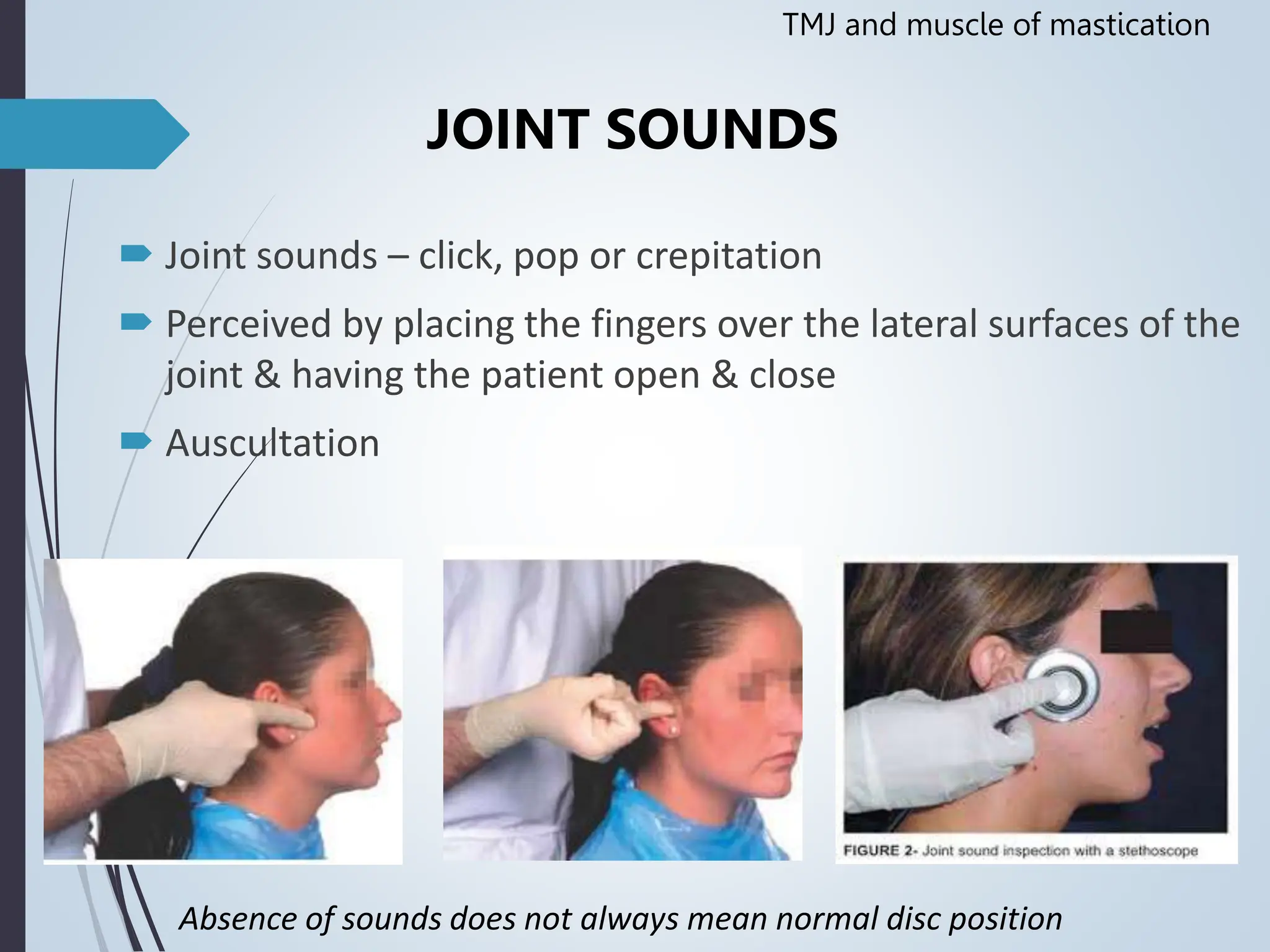 TMJ and muscle of mastication

JOINT SOUNDS

Joint sounds – click, pop or crepitation

Perceived by placing the fingers over the lateral surfaces of the joint & having the patient open & close

Auscultation

FIGURE 2- Joint sound inspection with a stethoscope

Absence of sounds does not always mean normal disc position